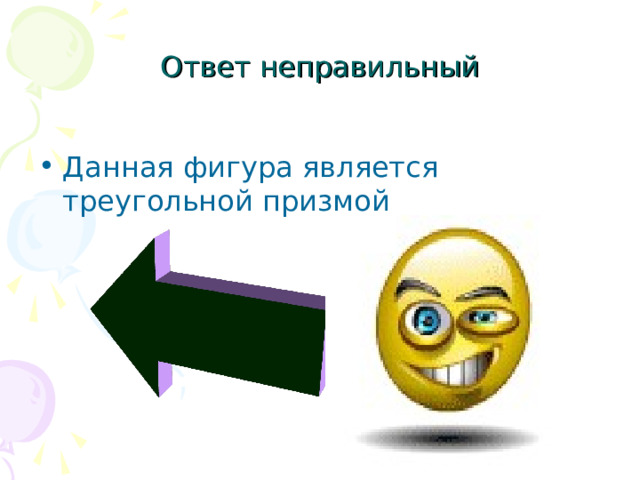 Ответ неправильный

• Данная фигура является треугольной призмой